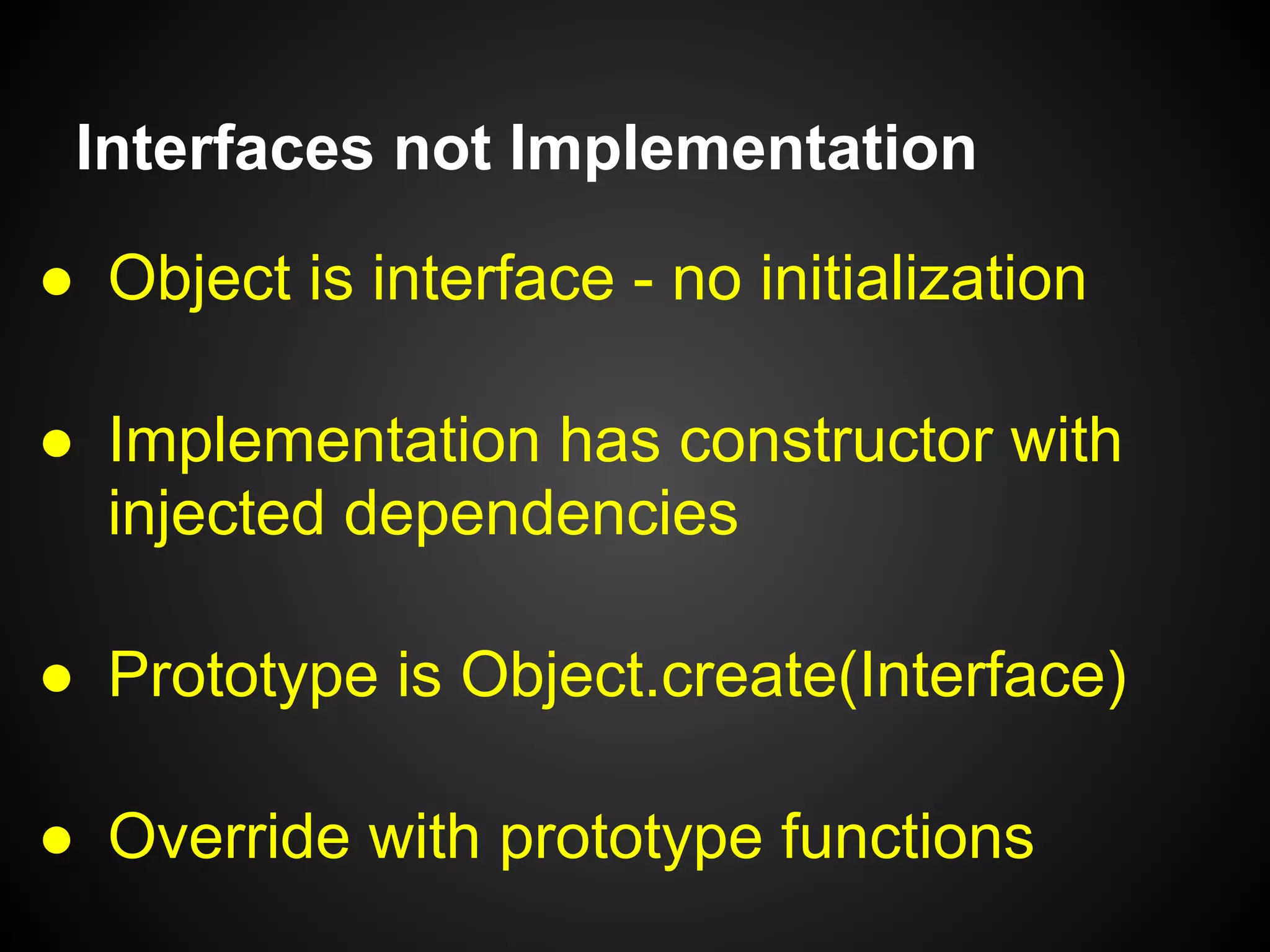 Interfaces not Implementation

● Object is interface - no initialization

● Implementation has constructor with injected dependencies

● Prototype is Object.create(Interface)

● Override with prototype functions